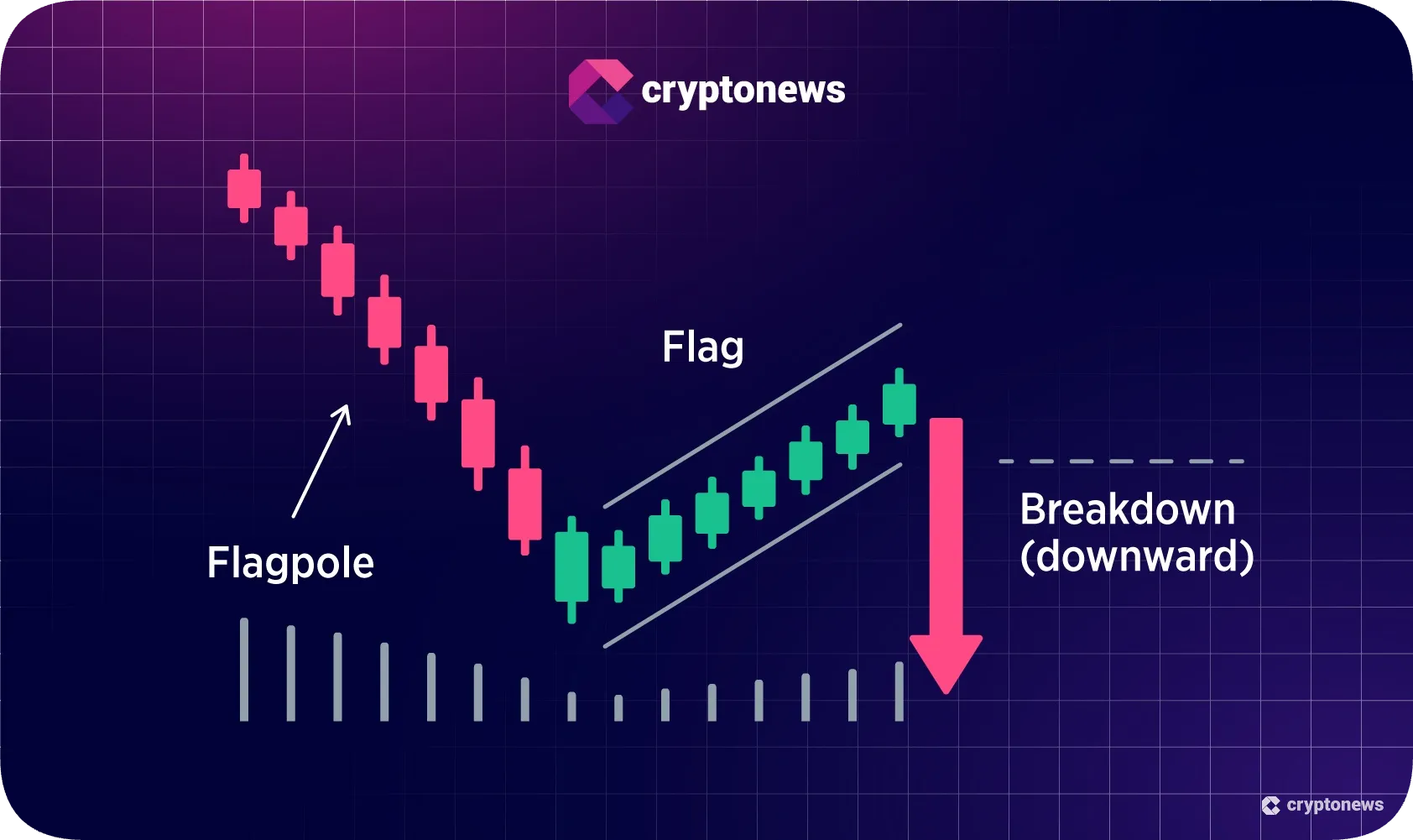 cryptonews

Flag

Flagpole

Breakdown (downward)

cryptonews